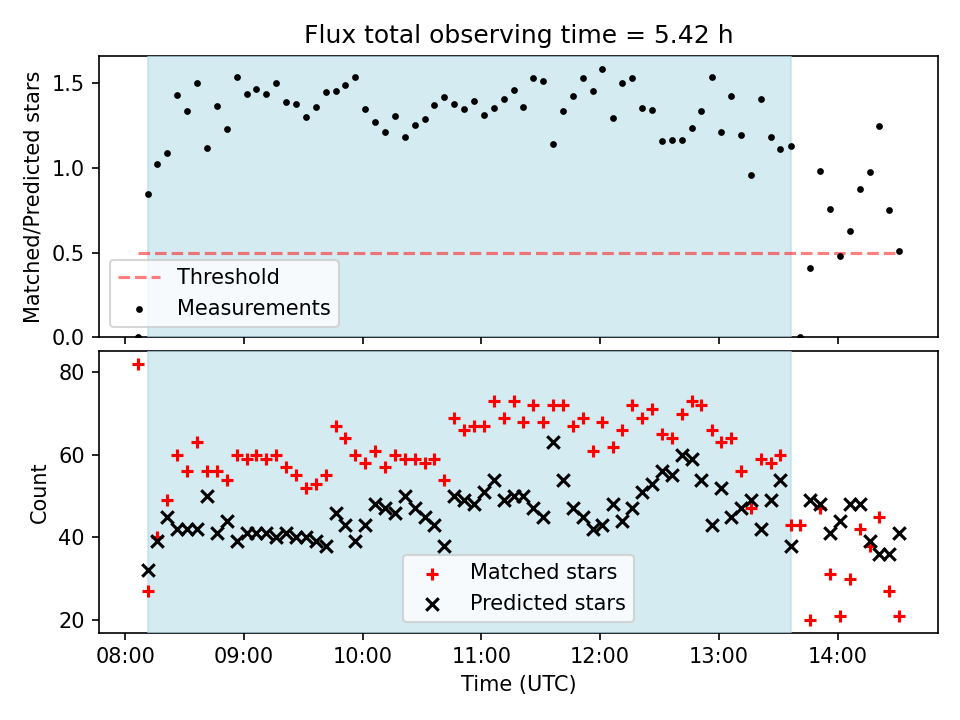 Flux total observing time = 5.42 h

Matched/Predicted stars

1.5
1.0
0.5
0.0

Threshold
Measurements

Count

80
60
40
20

Matched stars
Predicted stars

08:00 09:00 10:00 11:00 12:00 13:00 14:00

Time (UTC)